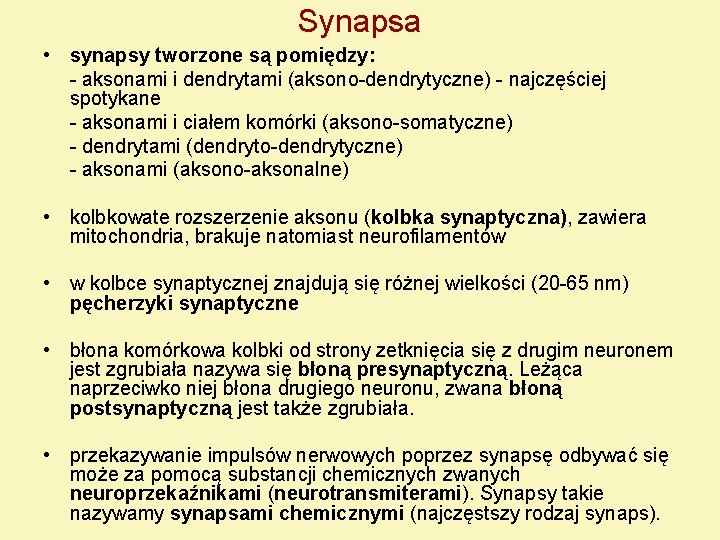 Synapsa

• synapsy tworzone są pomiędzy:
- aksonami i dendrytami (aksono-dendrytyczne) - najczęściej spotykane
- aksonami i ciałem komórki (aksono-somatyczne)
- dendrytami (dendryto-dendrytyczne)
- aksonami (aksono-aksonalne)

• kolbkowate rozszerzenie aksonu (kolbka synaptyczna), zawiera mitochondria, brakuje natomiast neurofilamentów

• w kolbce synaptycznej znajdują się różnej wielkości (20-65 nm) pęcherzyki synaptyczne

• błona komórkowa kolbki od strony zetknięcia się z drugim neuronem jest zgrubiała nazywa się błoną presynaptyczną. Leżąca naprzeciwko niej błona drugiego neuronu, zwana błoną postsynaptyczną jest także zgrubiała.

• przekazywanie impulsów nerwowych poprzez synapsę odbywać się może za pomocą substancji chemicznych zwanych neuroprzekaźnikami (neurotransmiterami). Synapsy takie nazywamy synapsami chemicznymi (najczęstszy rodzaj synaps).